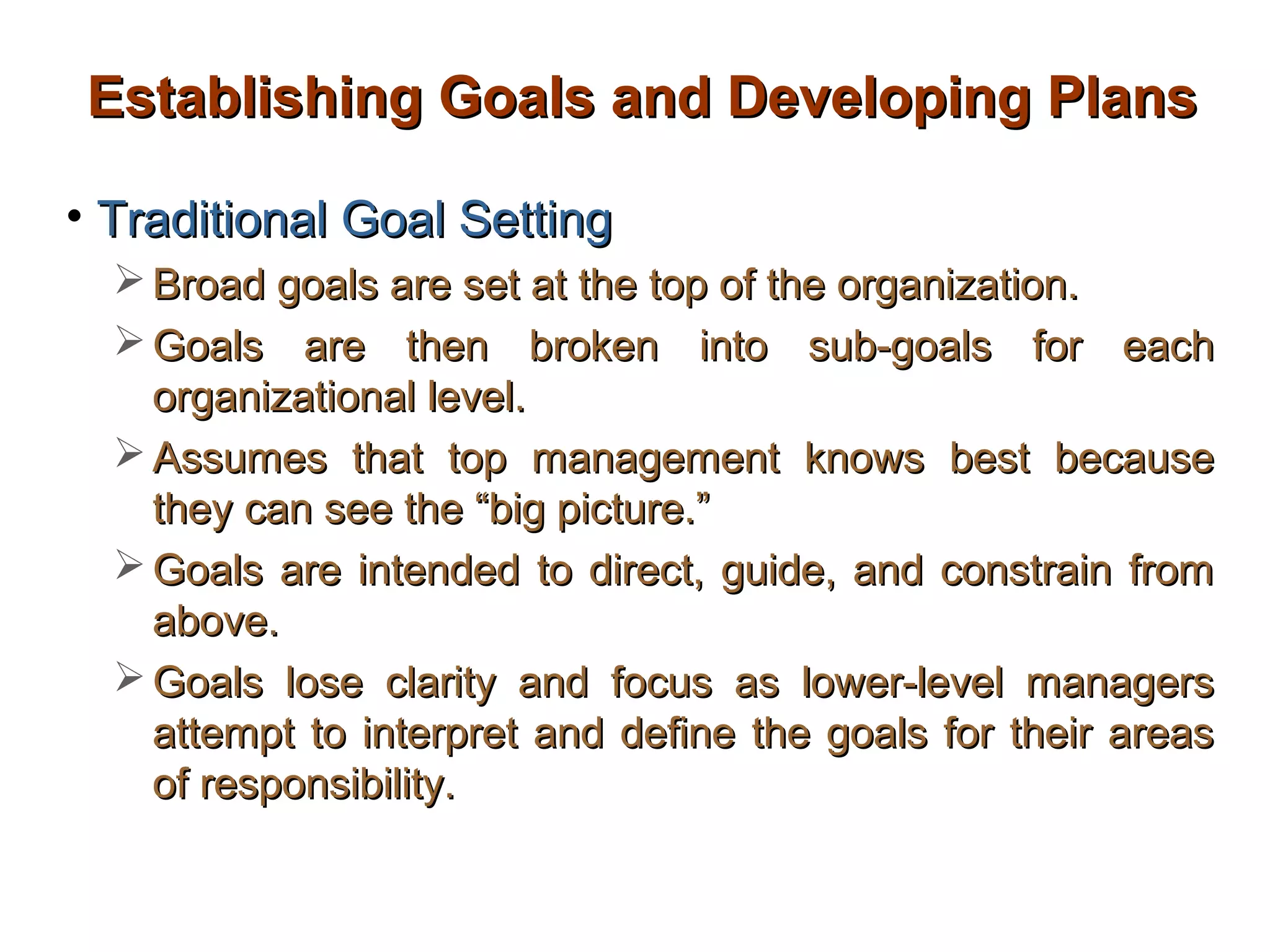 Establishing Goals and Developing Plans

• Traditional Goal Setting

➢ Broad goals are set at the top of the organization.

➢ Goals are then broken into sub-goals for each organizational level.

➢ Assumes that top management knows best because they can see the “big picture.”

➢ Goals are intended to direct, guide, and constrain from above.

➢ Goals lose clarity and focus as lower-level managers attempt to interpret and define the goals for their areas of responsibility.